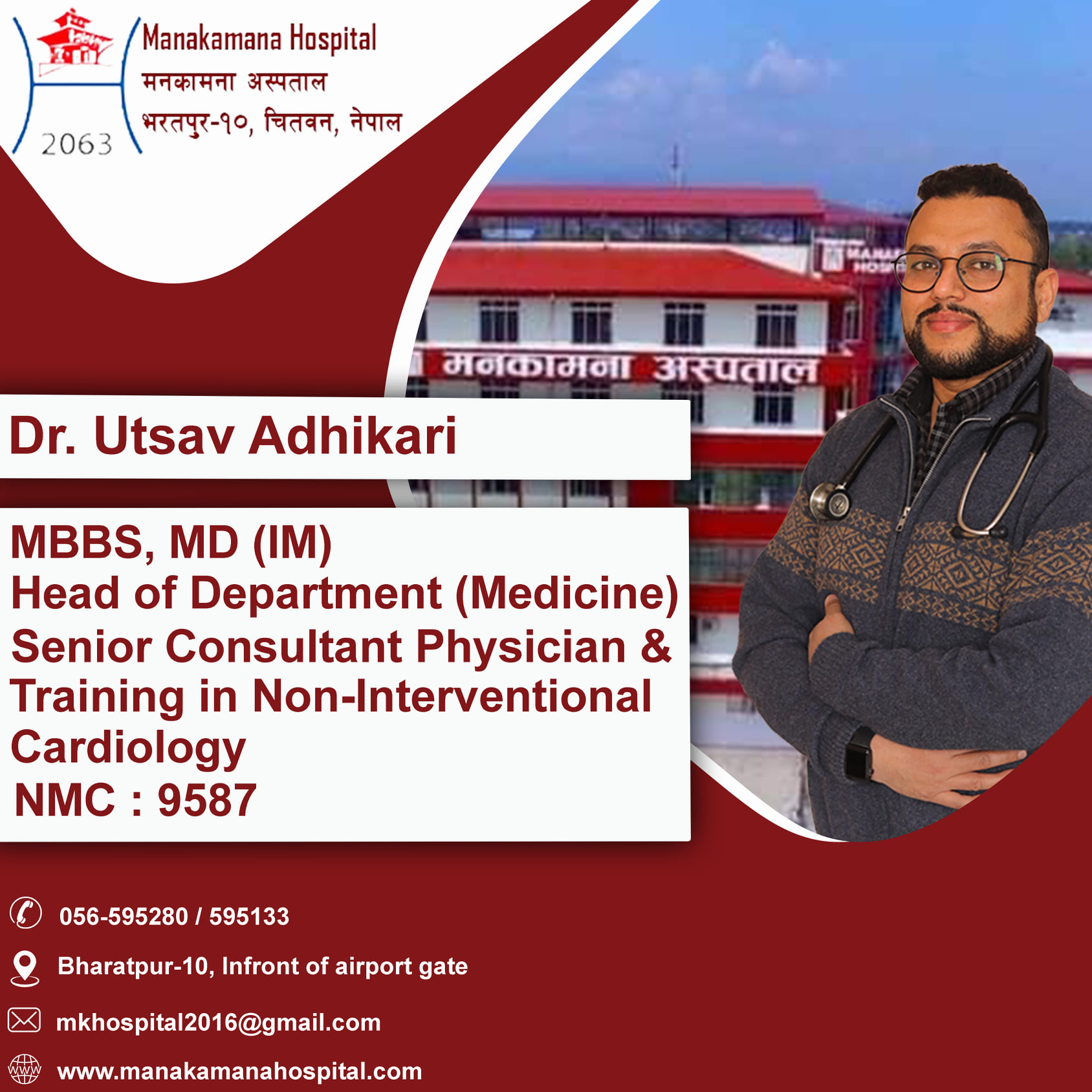 2063

Manakamana Hospital
मनकामना अस्पताल
भरतपुर-१०, चितवन, नेपाल

मनकामना अस्पताल

Dr. Utsav Adhikari

MBBS, MD (IM)
Head of Department (Medicine)
Senior Consultant Physician &
Training in Non-Interventional Cardiology
NMC : 9587

056-595280 / 595133

Bharatpur-10, Infront of airport gate

mkhospital2016@gmail.com

www.manakamanahospital.com